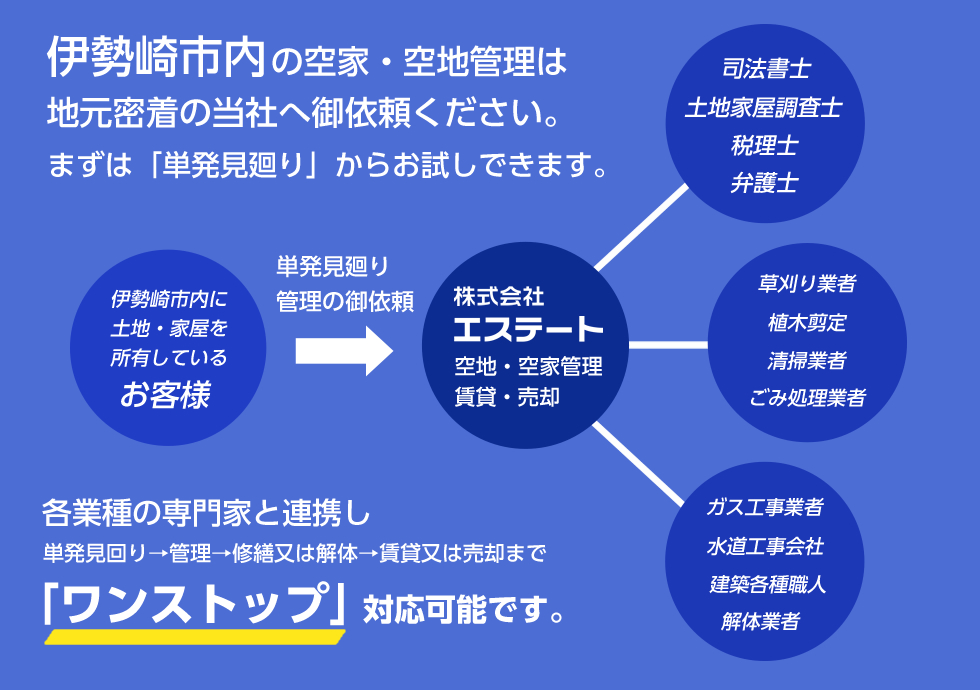 伊勢崎市内の空家・空地管理は
地元密着の当社へ御依頼ください。
まずは「単発見廻り」からお試しできます。

伊勢崎市内に
土地・家屋を
所有している
お客様

単発見廻り
管理の御依頼

株式会社
エステート
空地・空家管理
賃貸・売却

司法書士
土地家屋調査士
税理士
弁護士

草刈り業者
植木剪定
清掃業者
ごみ処理業者

ガス工事業者
水道工事会社
建築各種職人
解体業者

各業種の専門家と連携し
単発見回り→管理→修繕又は解体→賃貸又は売却まで
「ワンストップ」対応可能です。